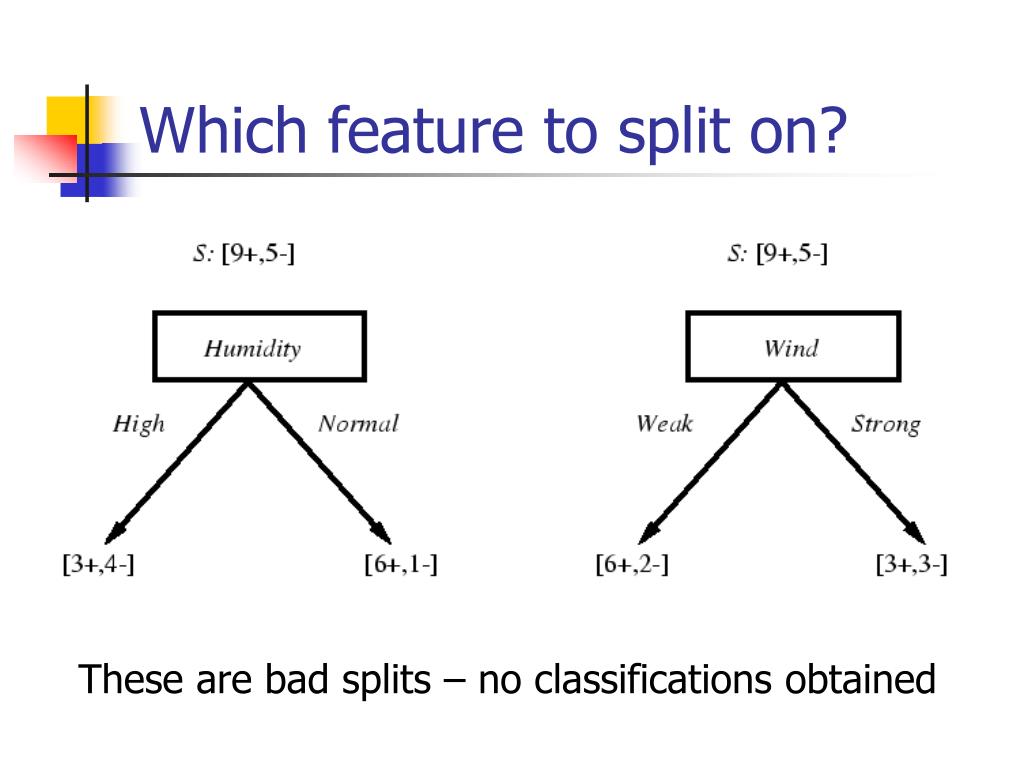 Which feature to split on?

S: [9+,5-]

Humidity

High

Normal

[3+,4-]

[6+,1-]

S: [9+,5-]

Wind

Weak

Strong

[6+,2-]

[3+,3-]

These are bad splits – no classifications obtained